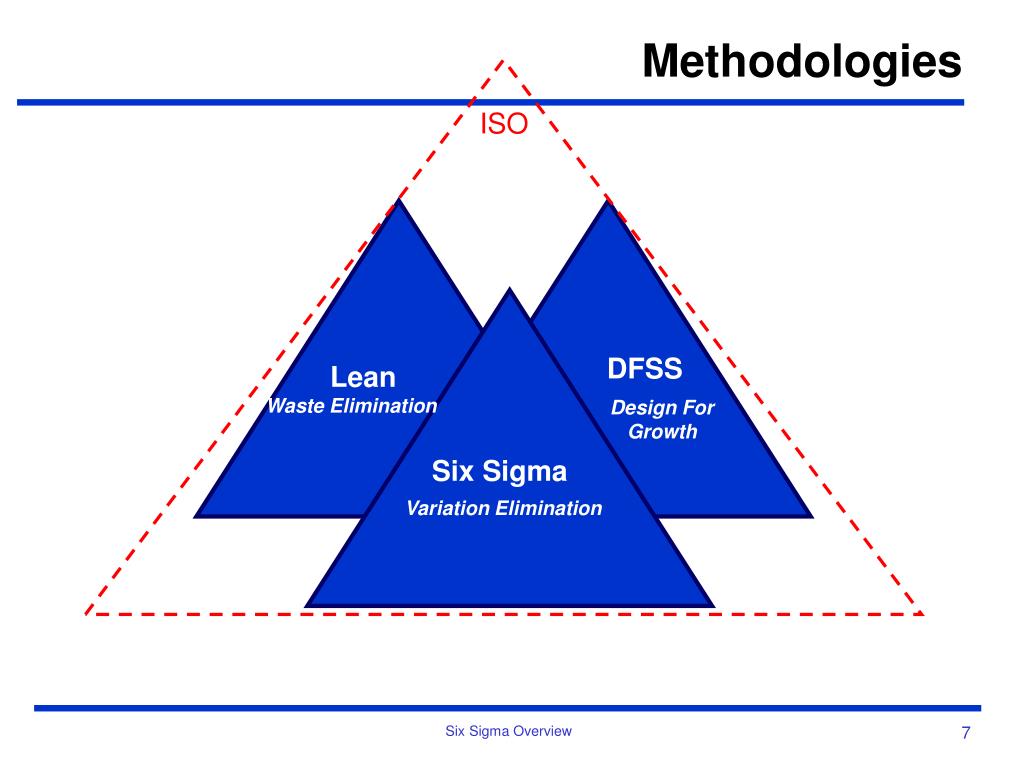 Methodologies

ISO

Lean
Waste Elimination

DFSS
Design For Growth

Six Sigma
Variation Elimination

Six Sigma Overview

7